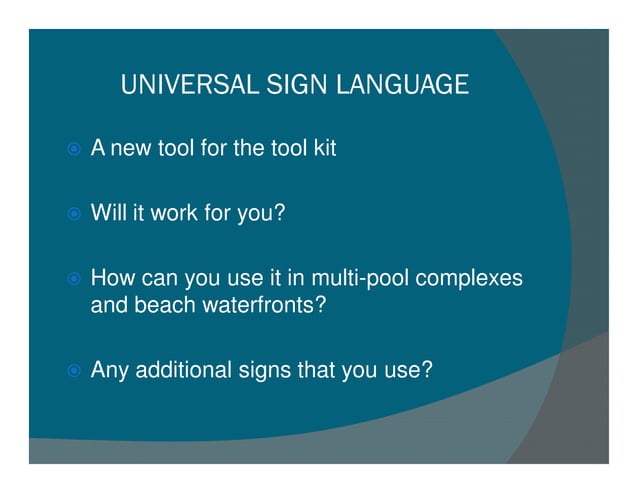 UNIVERSAL SIGN LANGUAGE

A new tool for the tool kit

Will it work for you?

How can you use it in multi-pool complexes and beach waterfronts?

Any additional signs that you use?